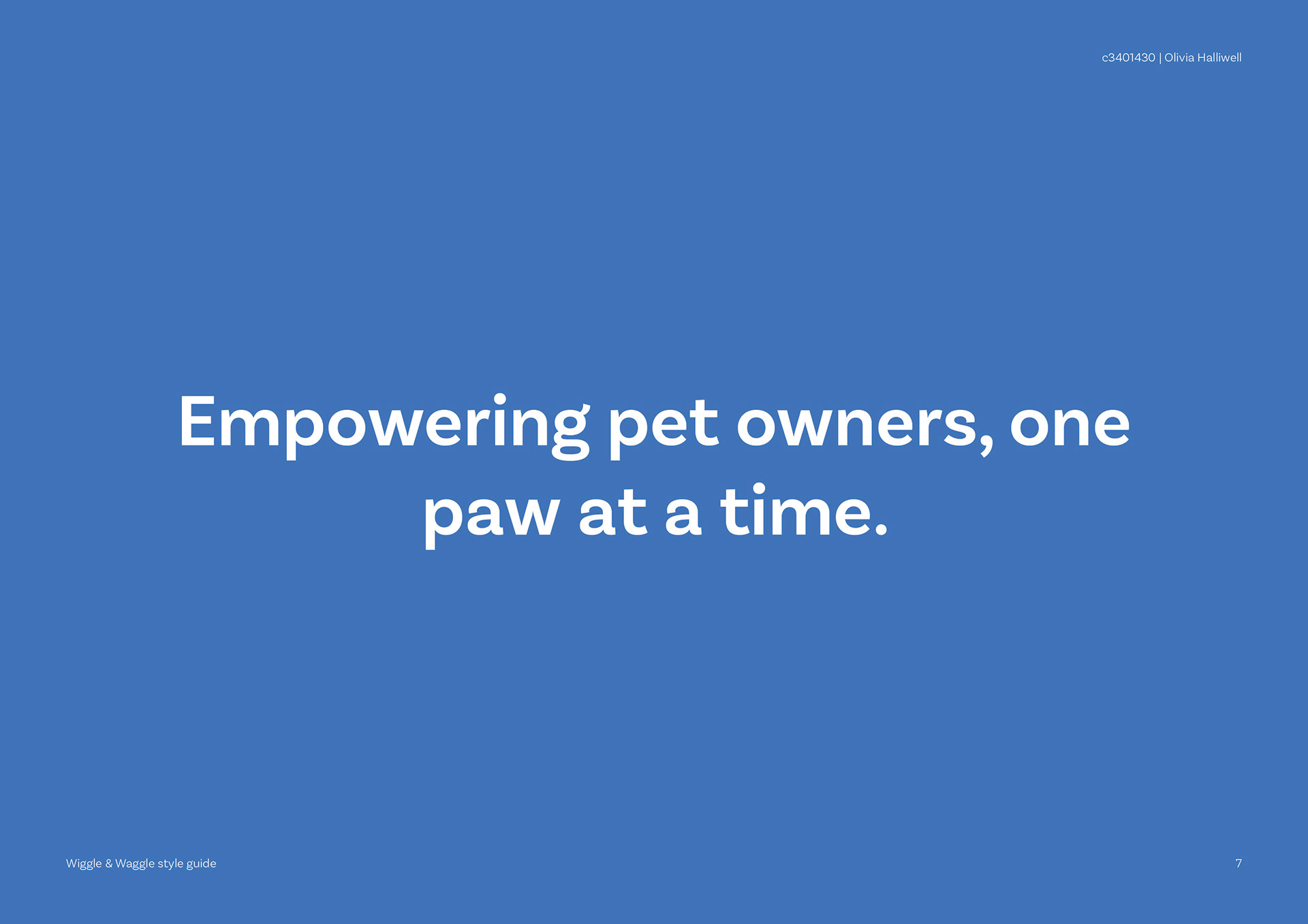 c3401430 | Olivia Halliwell

Empowering pet owners, one paw at a time.

Wiggle & Waggle style guide

7